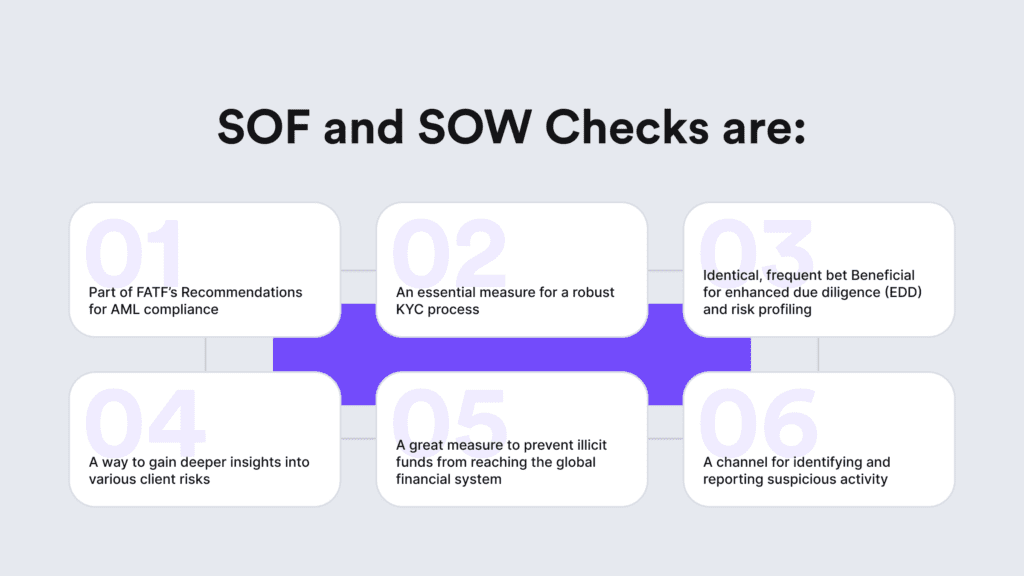 SOF and SOW Checks are:

01
Part of FATF's Recommendations for AML compliance

02
An essential measure for a robust KYC process

03
Identical, frequent bet Beneficial for enhanced due diligence (EDD) and risk profiling

04
A way to gain deeper insights into various client risks

05
A great measure to prevent illicit funds from reaching the global financial system

06
A channel for identifying and reporting suspicious activity